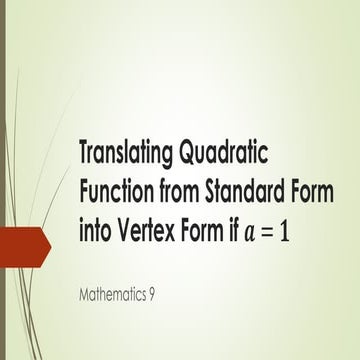 Translating Quadratic Function from Standard Form into Vertex Form if $a = 1$

Mathematics 9